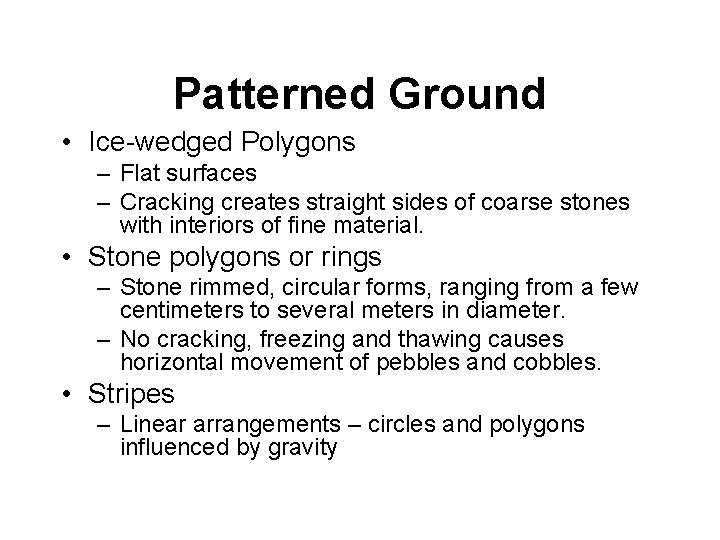 Patterned Ground

• Ice-wedged Polygons
– Flat surfaces
– Cracking creates straight sides of coarse stones with interiors of fine material.
• Stone polygons or rings
– Stone rimmed, circular forms, ranging from a few centimeters to several meters in diameter.
– No cracking, freezing and thawing causes horizontal movement of pebbles and cobbles.
• Stripes
– Linear arrangements – circles and polygons influenced by gravity